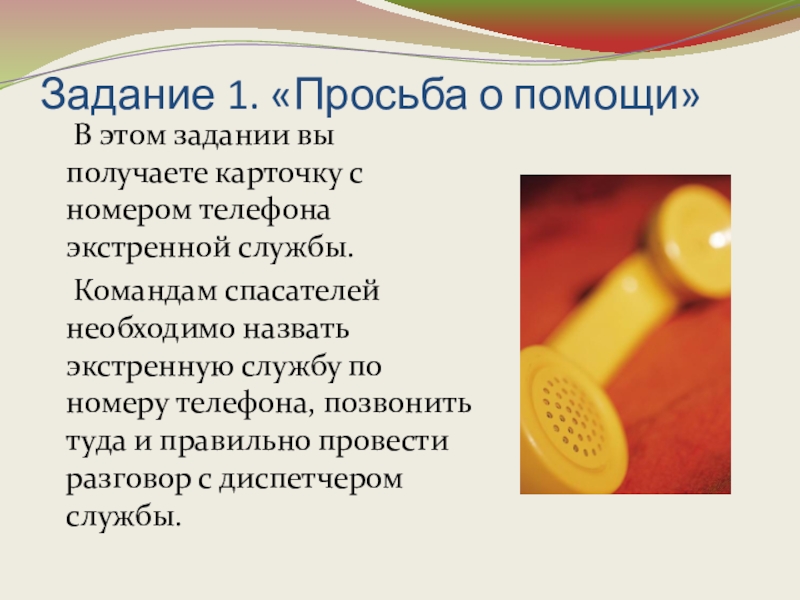 Задание 1. «Просьба о помощи»

В этом задании вы получаете карточку с номером телефона экстренной службы.

Командам спасателей необходимо назвать экстренную службу по номеру телефона, позвонить туда и правильно провести разговор с диспетчером службы.